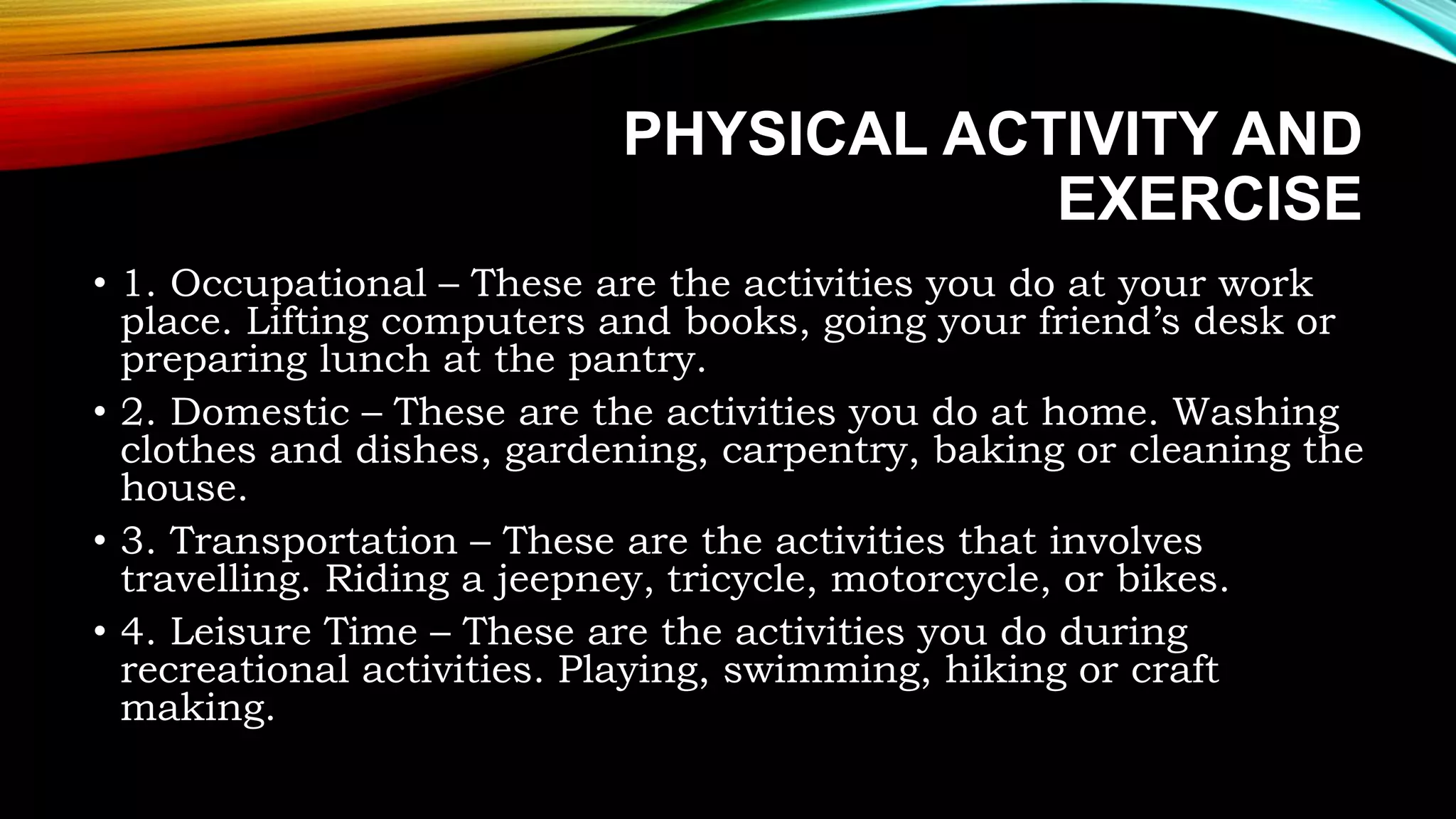 PHYSICAL ACTIVITY AND EXERCISE

• 1. Occupational – These are the activities you do at your work place. Lifting computers and books, going your friend’s desk or preparing lunch at the pantry.

• 2. Domestic – These are the activities you do at home. Washing clothes and dishes, gardening, carpentry, baking or cleaning the house.

• 3. Transportation – These are the activities that involves travelling. Riding a jeepney, tricycle, motorcycle, or bikes.

• 4. Leisure Time – These are the activities you do during recreational activities. Playing, swimming, hiking or craft making.